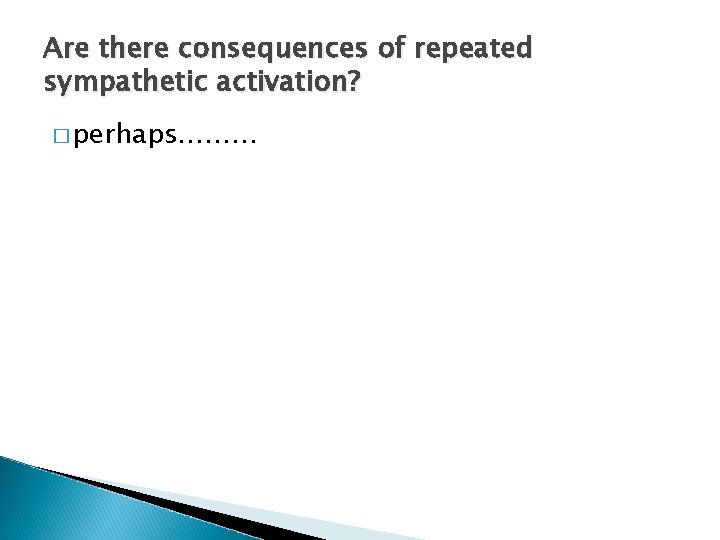 Are there consequences of repeated sympathetic activation?

perhaps………